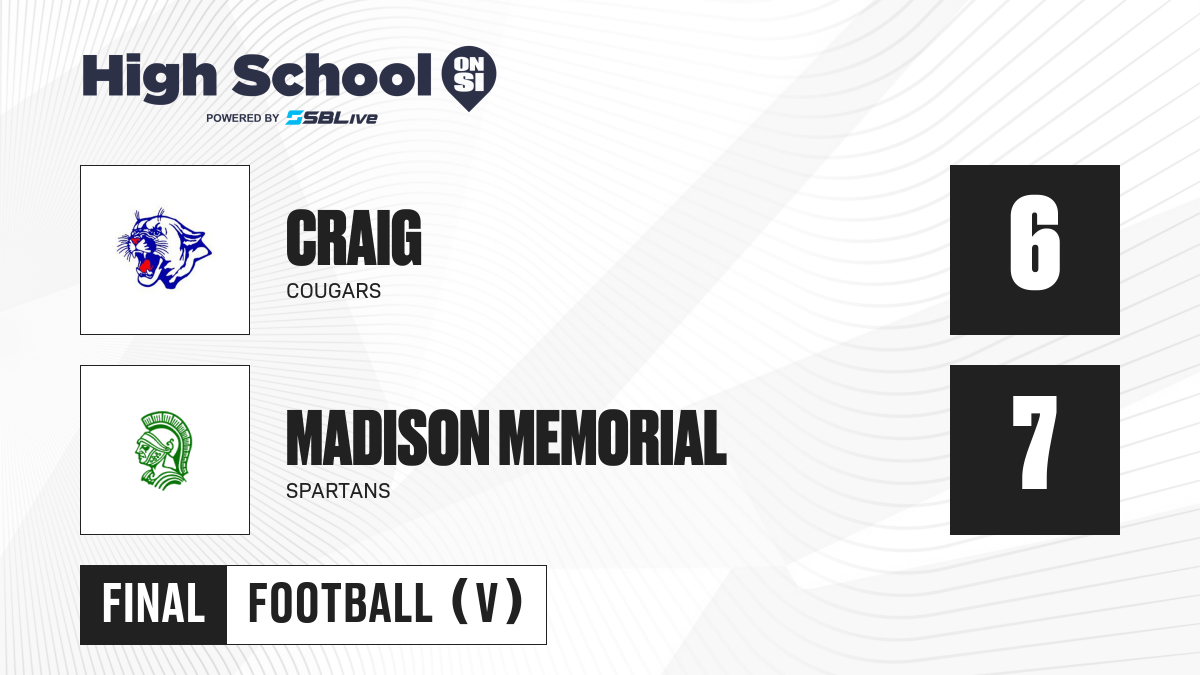 High School ON SI
POWERED BY SBLive

CRAIG
COUGARS

6

MADISON MEMORIAL
SPARTANS

7

FINAL FOOTBALL (V)